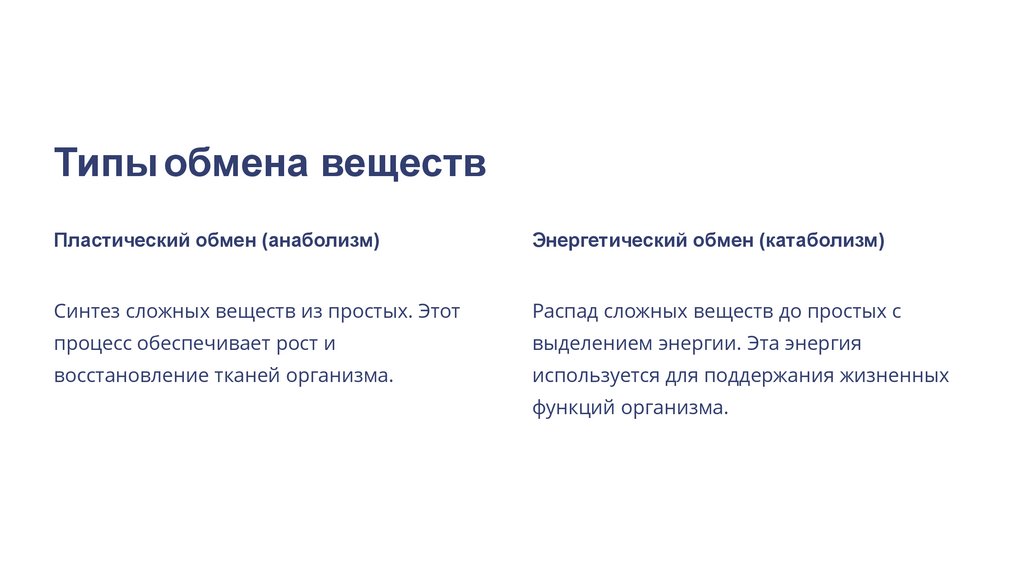 Типы обмена веществ

Пластический обмен (анаболизм)

Синтез сложных веществ из простых. Этот процесс обеспечивает рост и восстановление тканей организма.

Энергетический обмен (катаболизм)

Распад сложных веществ до простых с выделением энергии. Эта энергия используется для поддержания жизненных функций организма.